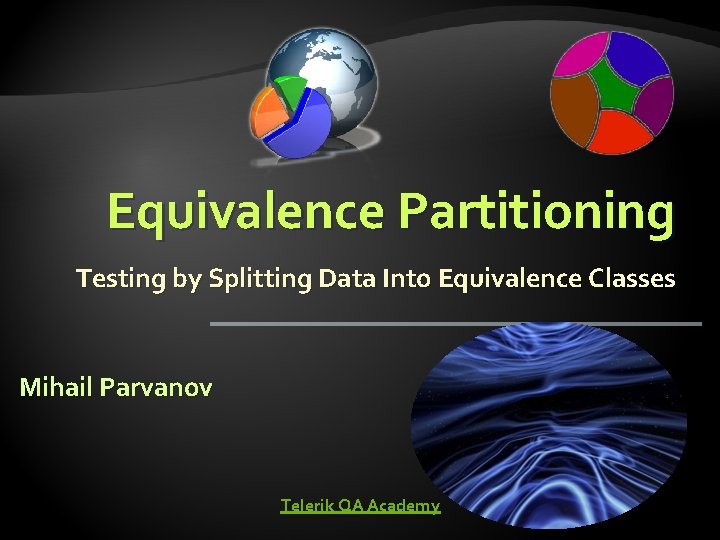 Equivalence Partitioning

Testing by Splitting Data Into Equivalence Classes

Mihail Parvanov

Telerik QA Academy